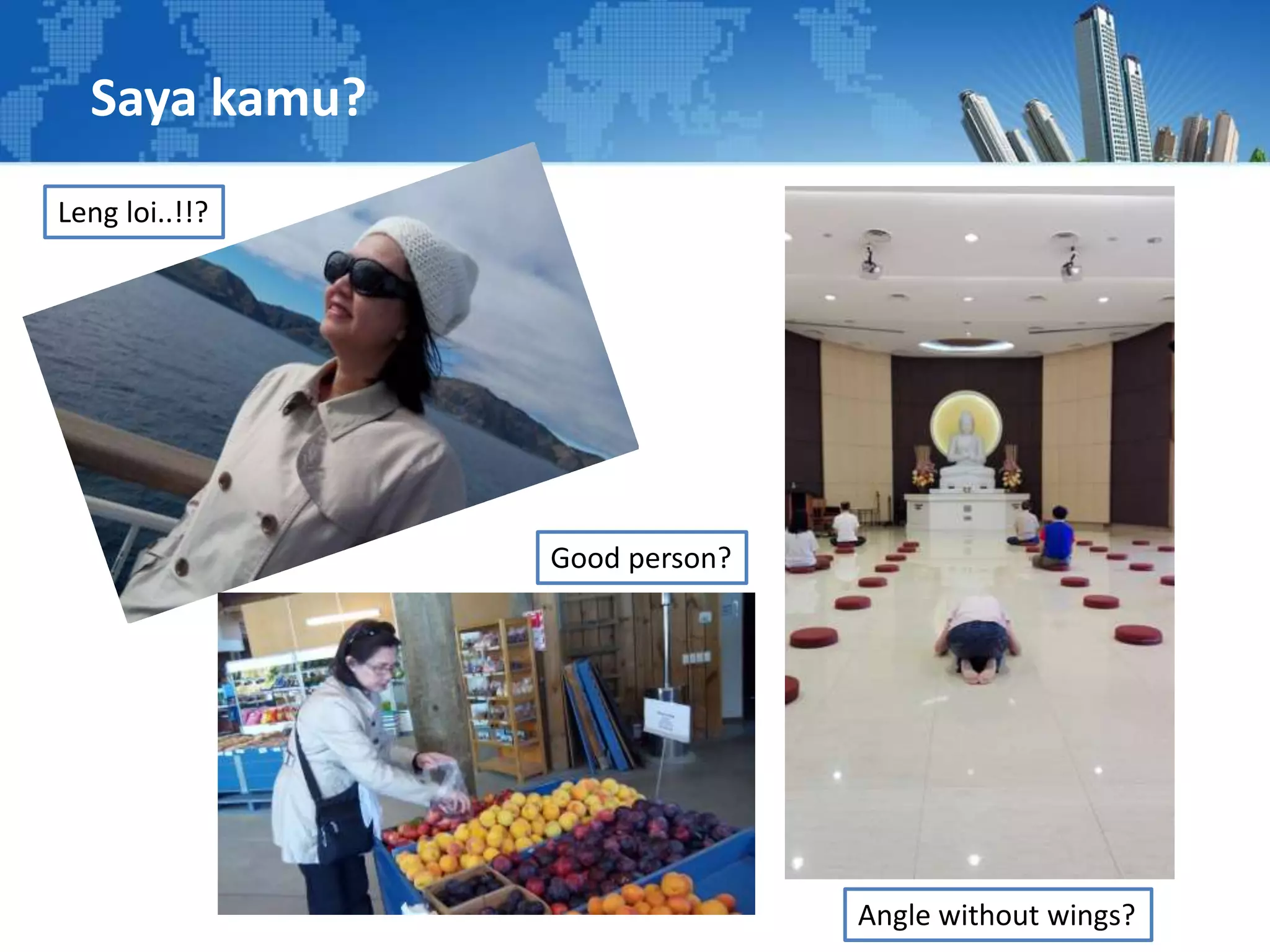 Saya kamu?

Leng loi..!!?

Good person?

Angle without wings?